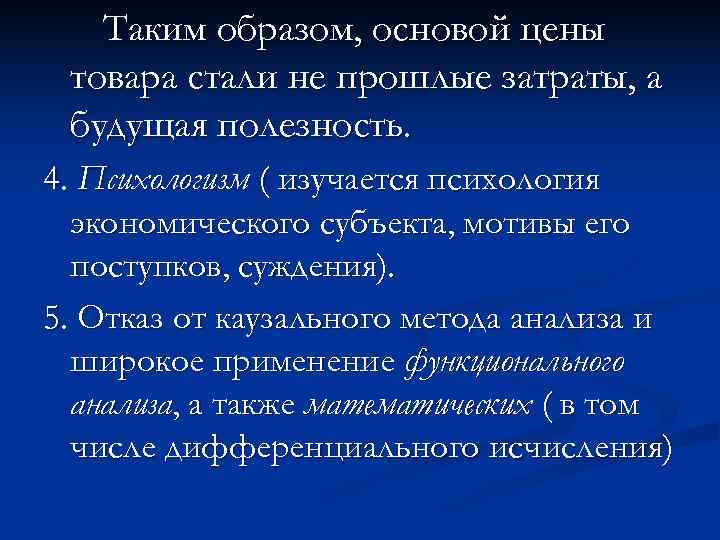 Таким образом, основой цены товара стали не прошлые затраты, а будущая полезность.

4. Психологизм ( изучается психология экономического субъекта, мотивы его поступков, суждения).

5. Отказ от каузального метода анализа и широкое применение функционального анализа, а также математических ( в том числе дифференциального исчисления)